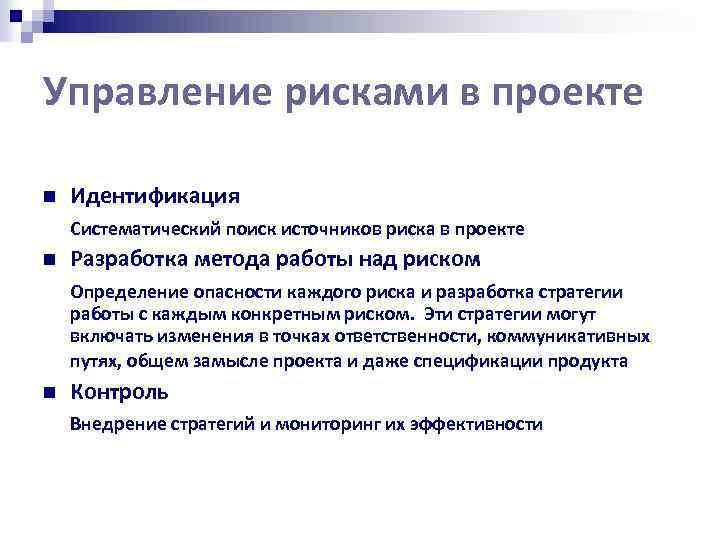 Управление рисками в проекте

Идентификация

Систематический поиск источников риска в проекте

Разработка метода работы над риском

Определение опасности каждого риска и разработка стратегии работы с каждым конкретным риском. Эти стратегии могут включать изменения в точках ответственности, коммуникативных путях, общем замысле проекта и даже спецификации продукта

Контроль

Внедрение стратегий и мониторинг их эффективности